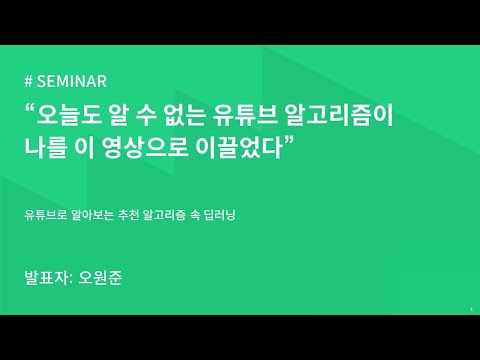 # SEMINAR

“오늘도 알 수 없는 유튜브 알고리즘이 나를 이 영상으로 이끌었다”

유튜브로 알아보는 추천 알고리즘 속 딥러닝

발표자: 오원준

1